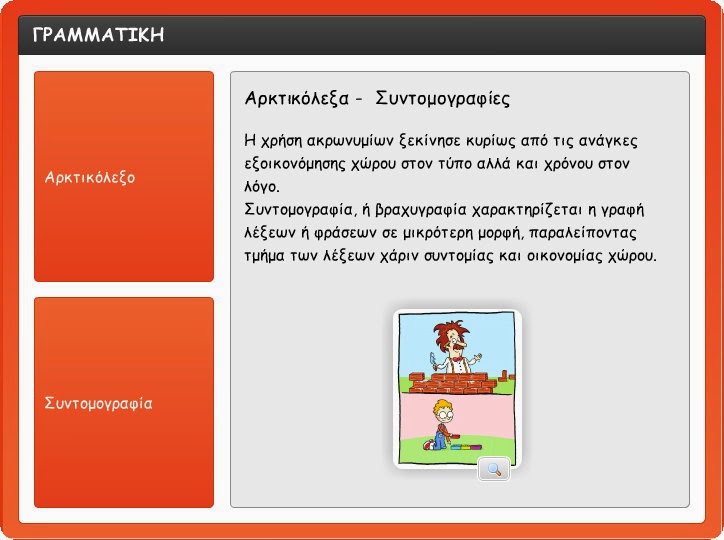 ΓΡΑΜΜΑΤΙΚΗ

Αρκτικόλεξο

Συντομογραφία

Αρκτικόλεξα - Συντομογραφίες

Η χρήση ακρωνυμίων ξεκίνησε κυρίως από τις ανάγκες εξοικονόμησης χώρου στον τύπο αλλά και χρόνου στον λόγο.
Συντομογραφία, ή βραχυγραφία χαρακτηρίζεται η γραφή λέξεων ή φράσεων σε μικρότερη μορφή, παραλείποντας τμήμα των λέξεων χάριν συντομίας και οικονομίας χώρου.